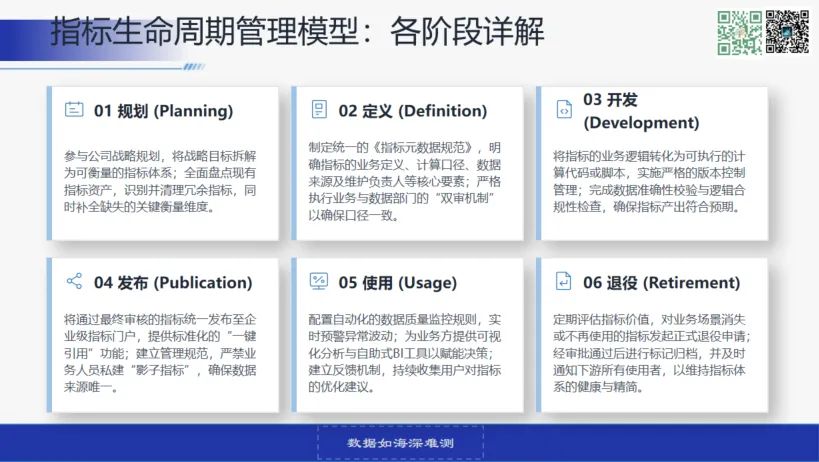 指标生命周期管理模型：各阶段详解

01 规划 (Planning)

参与公司战略规划，将战略目标拆解为可衡量的指标体系；全面盘点现有指标资产，识别并清理冗余指标，同时补全缺失的关键衡量维度。

02 定义 (Definition)

制定统一的《指标元数据规范》，明确指标的业务定义、计算口径、数据来源及维护负责人等核心要素；严格执行业务与数据部门的“双审机制”以确保口径一致。

03 开发 (Development)

将指标的业务逻辑转化为可执行的计算代码或脚本，实施严格的版本控制管理；完成数据准确性校验与逻辑合规性检查，确保指标产出符合预期。

04 发布 (Publication)

将通过最终审核的指标统一发布至企业级指标门户，提供标准化的“一键引用”功能；建立管理规范，严禁业务人员私建“影子指标”，确保数据来源唯一。

05 使用 (Usage)

配置自动化的数据质量监控规则，实时预警异常波动；为业务方提供可视化分析与自助式BI工具以赋能决策；建立反馈机制，持续收集用户对指标的优化建议。

06 退役 (Retirement)

定期评估指标价值，对业务场景消失或不再使用的指标发起正式退役申请；经审批通过后进行标记归档，并及时通知下游所有使用者，以维持指标体系的健康与精简。

数据如海深难测